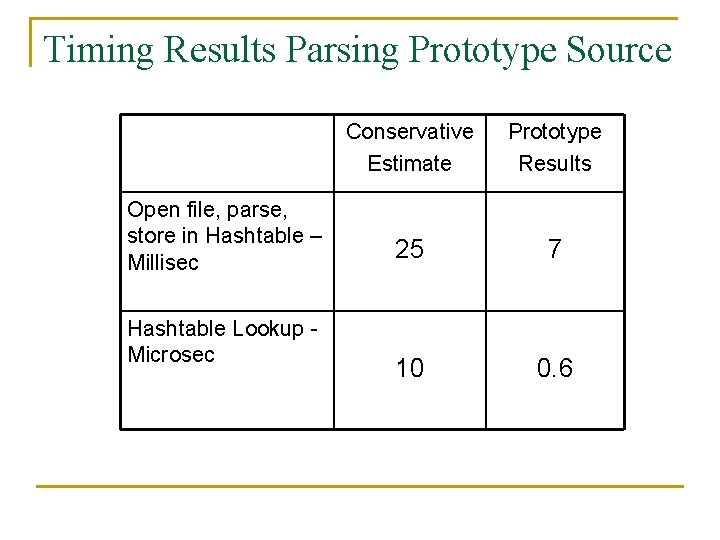 Timing Results Parsing Prototype Source

| | Conservative Estimate | Prototype Results |
|---|---|---|
| Open file, parse, store in Hashtable – Millisec | 25 | 7 |
| Hashtable Lookup - Microsec | 10 | 0.6 |